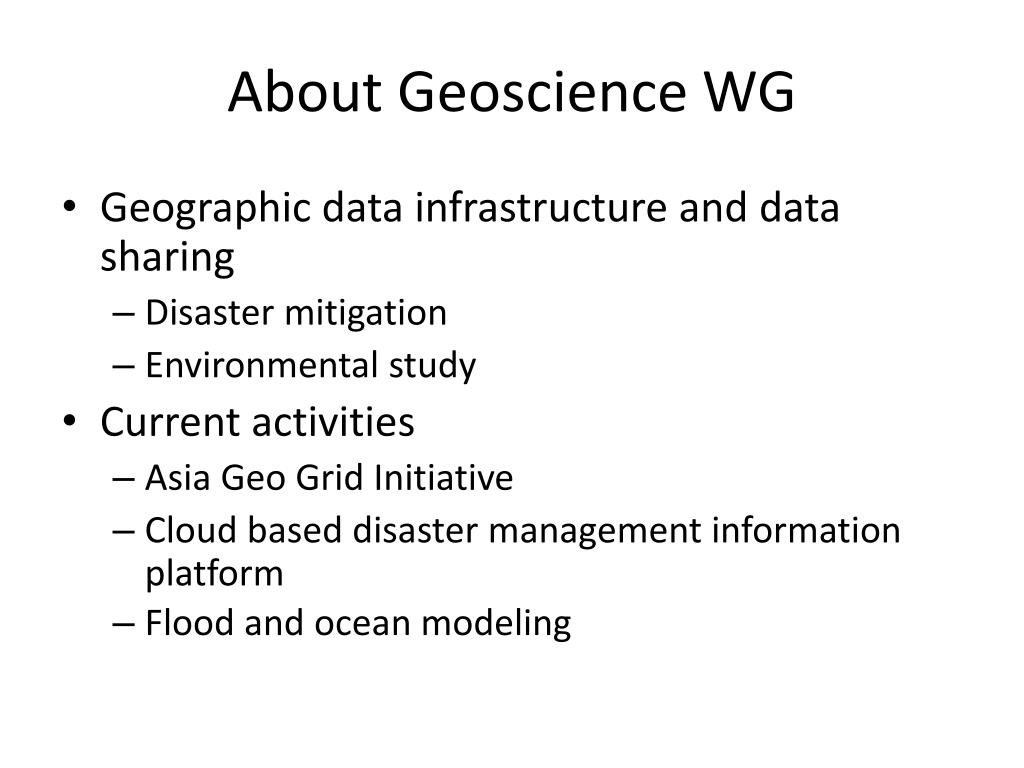 About Geoscience WG

• Geographic data infrastructure and data sharing
– Disaster mitigation
– Environmental study
• Current activities
– Asia Geo Grid Initiative
– Cloud based disaster management information platform
– Flood and ocean modeling